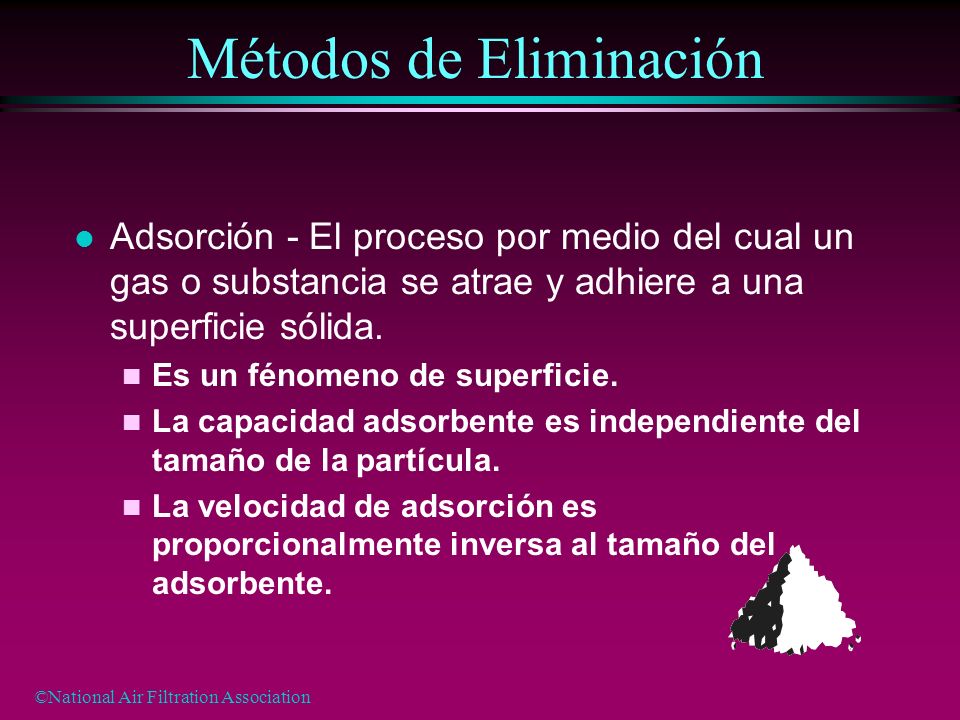 Métodos de Eliminación

Adsorción - El proceso por medio del cual un gas o substancia se atrae y adhiere a una superficie sólida.

Es un fénomeno de superficie.

La capacidad adsorbente es independiente del tamaño de la partícula.

La velocidad de adsorción es proporcionalmente inversa al tamaño del adsorbente.

©National Air Filtration Association